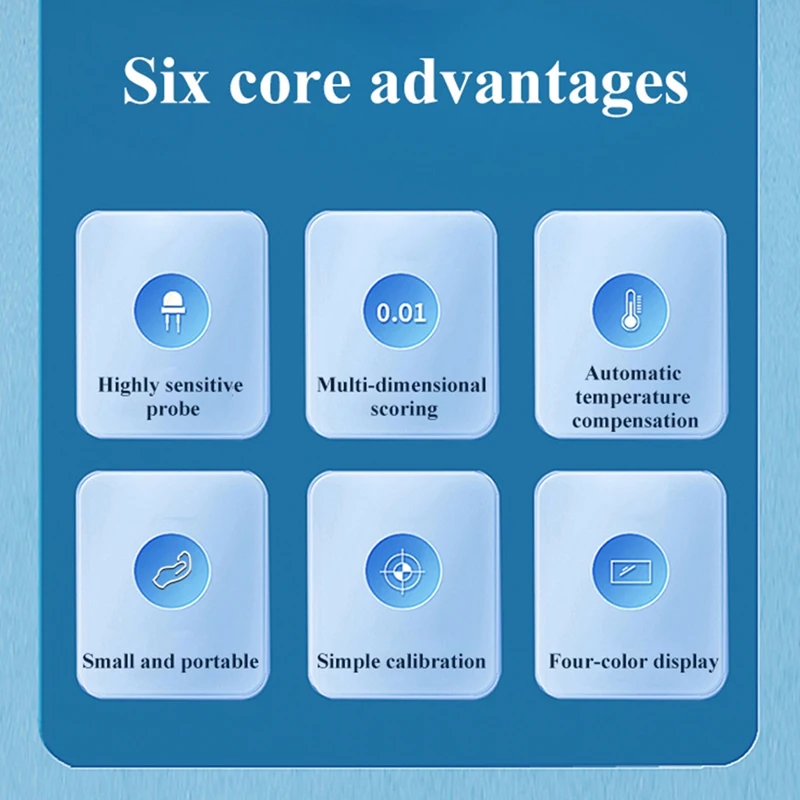 Six core advantages

Highly sensitive probe

0.01

Multi-dimensional scoring

Automatic temperature compensation

Small and portable

Simple calibration

Four-color display